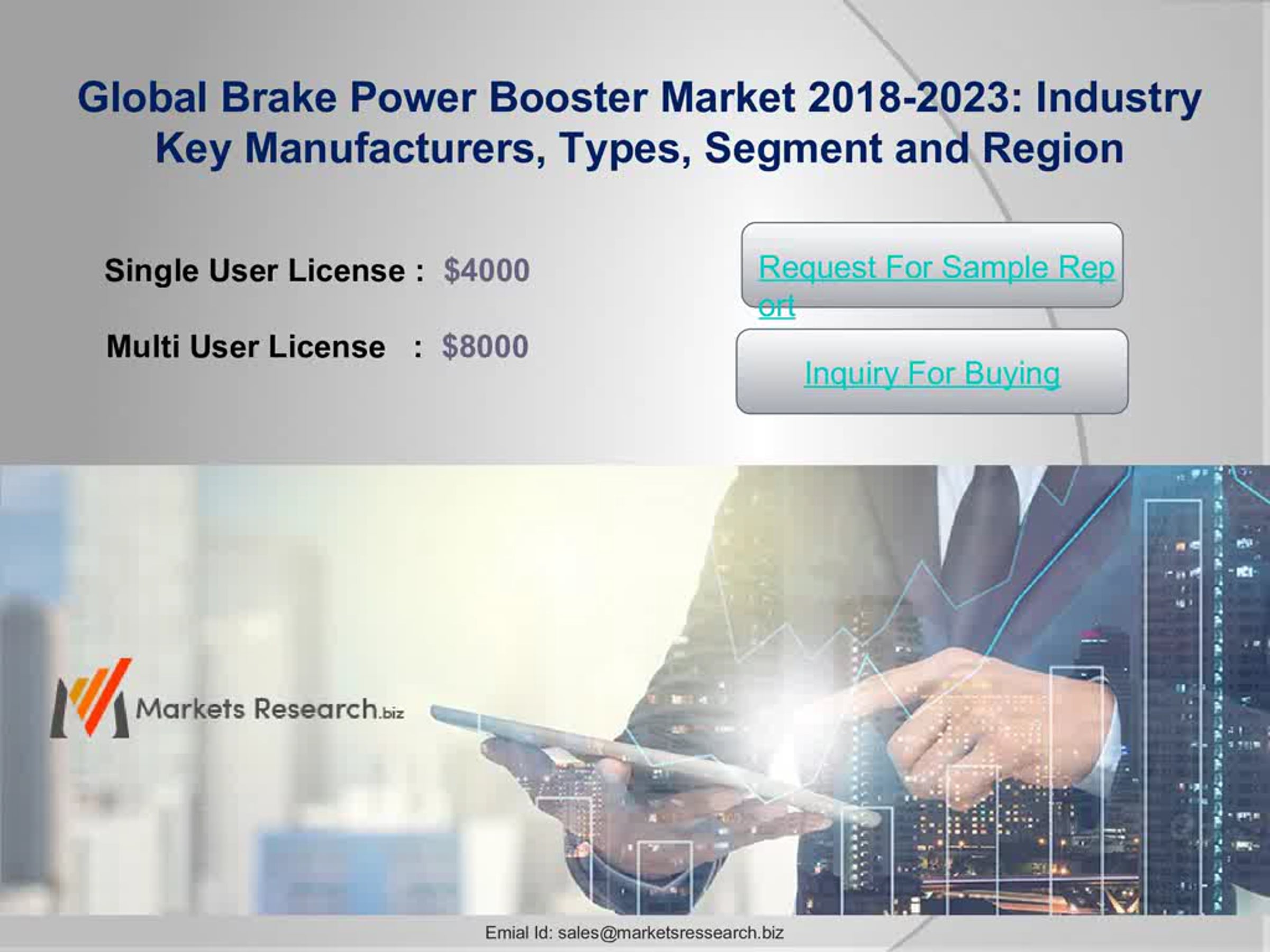 Global Brake Power Booster Market 2018-2023: Industry Key Manufacturers, Types, Segment and Region

Single User License : $4000

Multi User License : $8000

Request For Sample Report

Inquiry For Buying

Markets Research.biz

Emial Id: sales@marketsressearch.biz